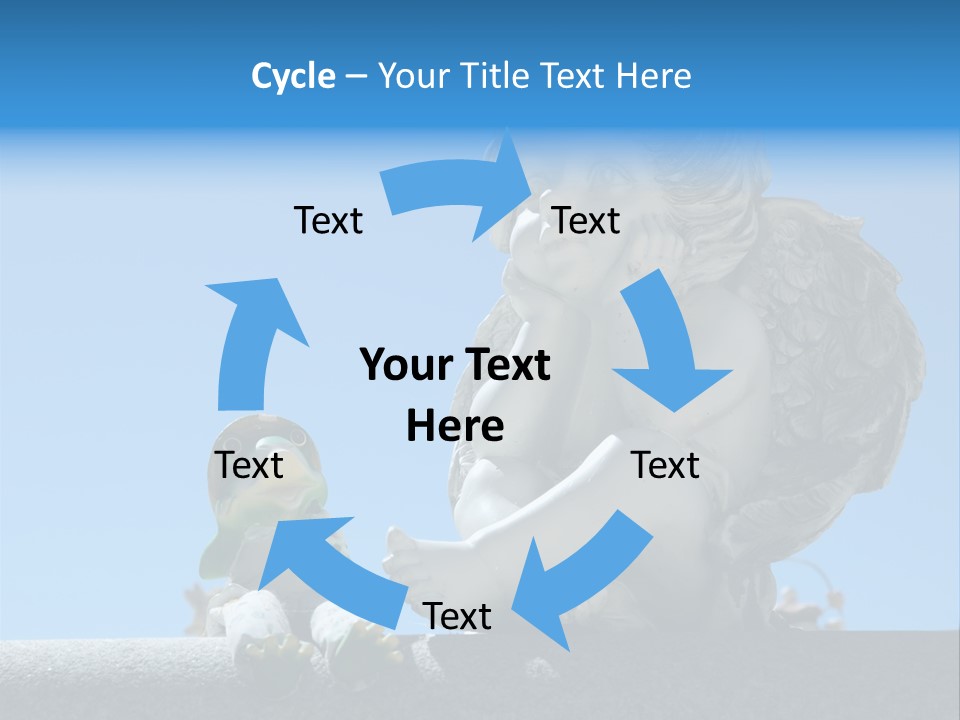 Cycle – Your Title Text Here

Text

Text

Your Text Here

Text

Text

Text